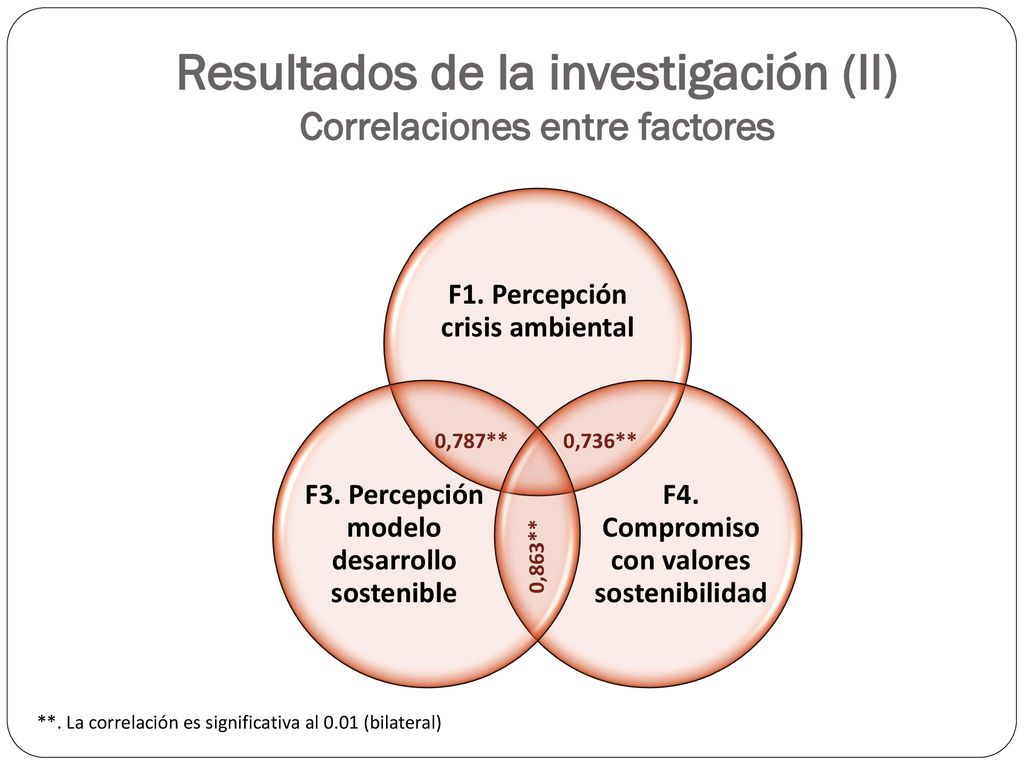 Resultados de la investigación (II)
Correlaciones entre factores

F1. Percepción crisis ambiental

0,787**

0,736**

F3. Percepción modelo desarrollo sostenible

0,863**

F4. Compromiso con valores sostenibilidad

**. La correlación es significativa al 0.01 (bilateral)